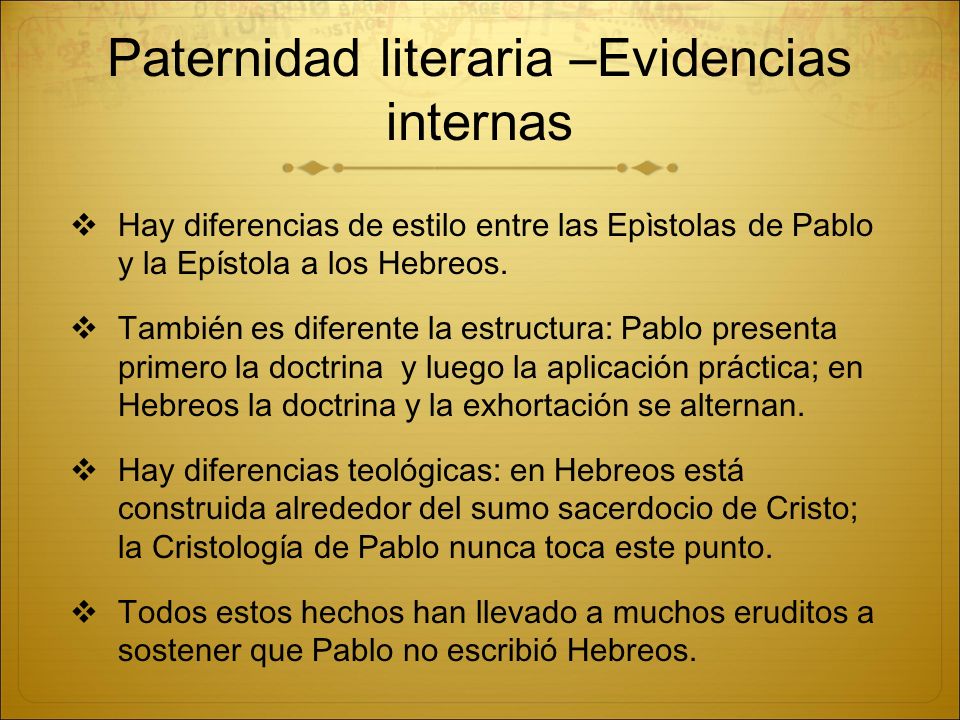 Paternidad literaria –Evidencias internas

❖ Hay diferencias de estilo entre las Epìstolas de Pablo y la Epístola a los Hebreos.

❖ También es diferente la estructura: Pablo presenta primero la doctrina  y luego la aplicación práctica; en Hebreos la doctrina y la exhortación se alternan.

❖ Hay diferencias teológicas: en Hebreos está construida alrededor del sumo sacerdocio de Cristo; la Cristología de Pablo nunca toca este punto.

❖ Todos estos hechos han llevado a muchos eruditos a sostener que Pablo no escribió Hebreos.